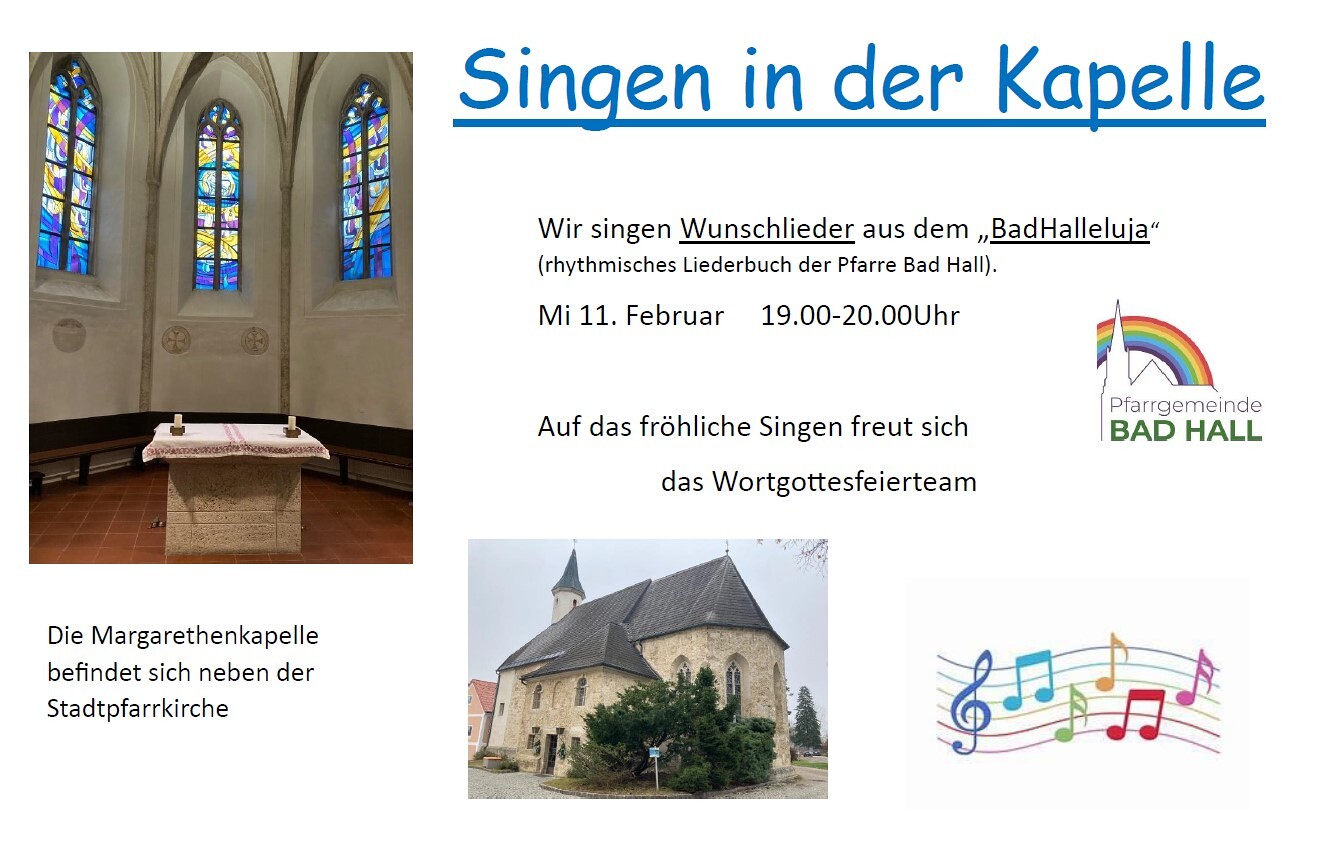 Singen in der Kapelle

Wir singen Wunschlieder aus dem „BadHalleluja“
(rhythmisches Liederbuch der Pfarre Bad Hall).

Mi 11. Februar 19.00-20.00Uhr

Pfarrgemeinde
BAD HALL

Auf das fröhliche Singen freut sich

das Wortgottesfeierteam

Die Margarethenkapelle befindet sich neben der Stadtpfarrkirche